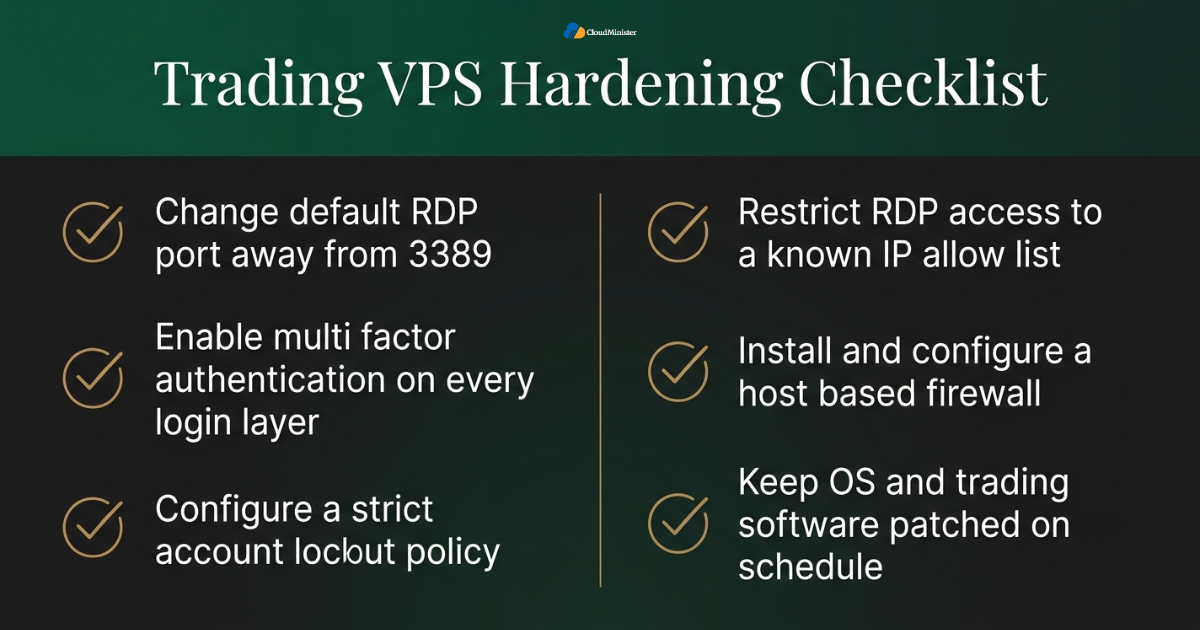 CloudMinister

Trading VPS Hardening Checklist

Change default RDP port away from 3389

Enable multi factor authentication on every login layer

Configure a strict account lockout policy

Restrict RDP access to a known IP allow list

Install and configure a host based firewall

Keep OS and trading software patched on schedule